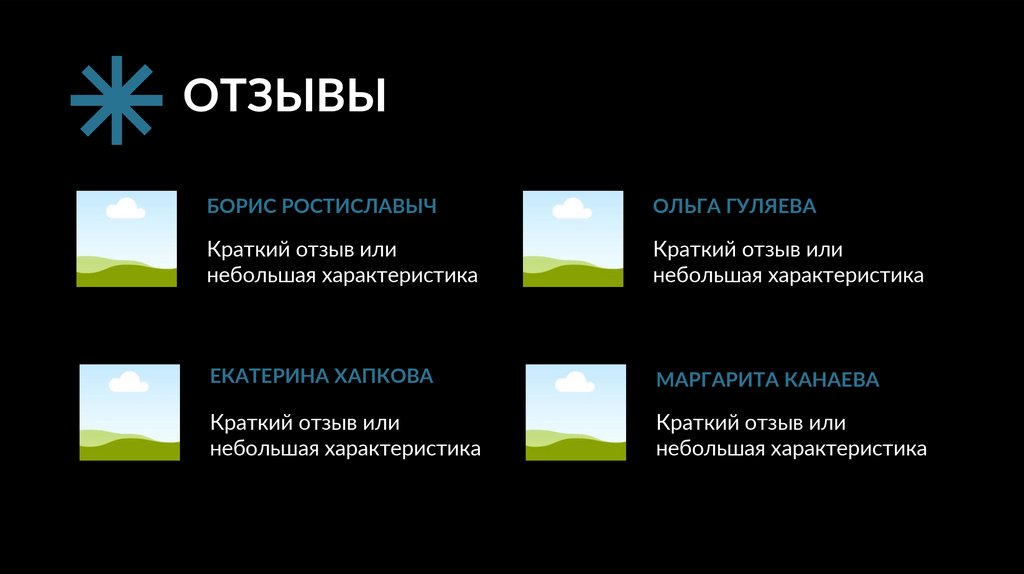 ОТЗЫВЫ

БОРИС РОСТИСЛАВЫЧ

Краткий отзыв или небольшая характеристика

ОЛЬГА ГУЛЯЕВА

Краткий отзыв или небольшая характеристика

ЕКАТЕРИНА ХАПКОВА

Краткий отзыв или небольшая характеристика

МАРГАРИТА КАНАЕВА

Краткий отзыв или небольшая характеристика